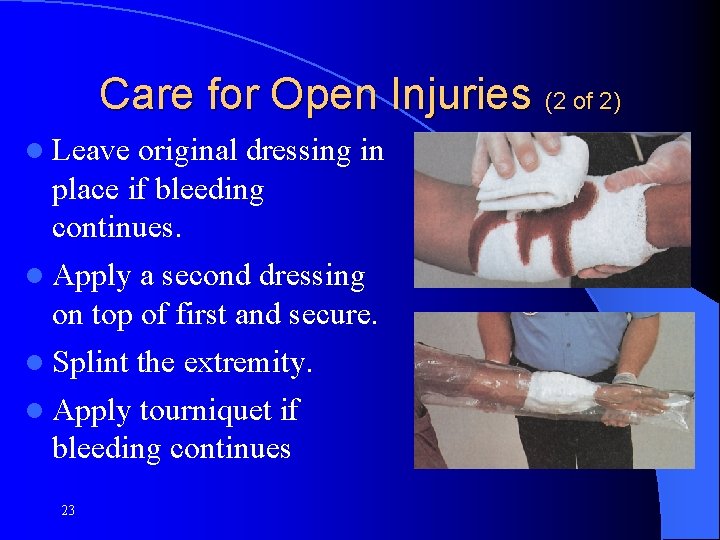 Care for Open Injuries (2 of 2)

- Leave original dressing in place if bleeding continues.
- Apply a second dressing on top of first and secure.
- Splint the extremity.
- Apply tourniquet if bleeding continues

23